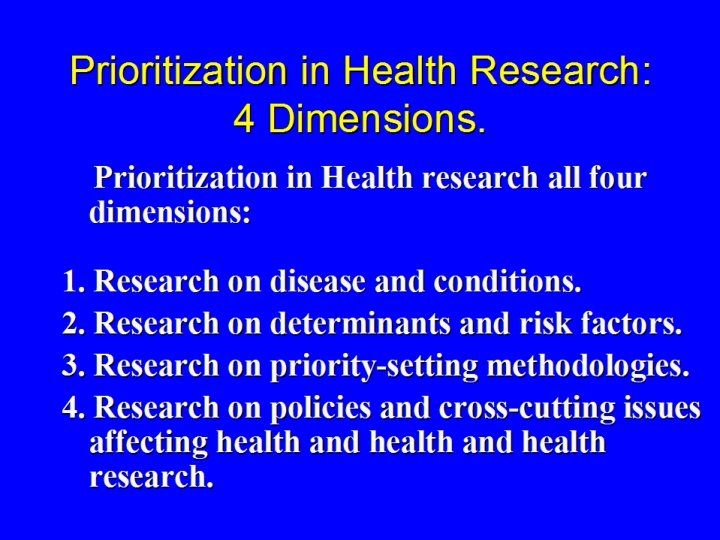 Prioritization in Health Research: 4 Dimensions.

Prioritization in Health research all four dimensions:

1. Research on disease and conditions.
2. Research on determinants and risk factors.
3. Research on priority-setting methodologies.
4. Research on policies and cross-cutting issues affecting health and health and health research.